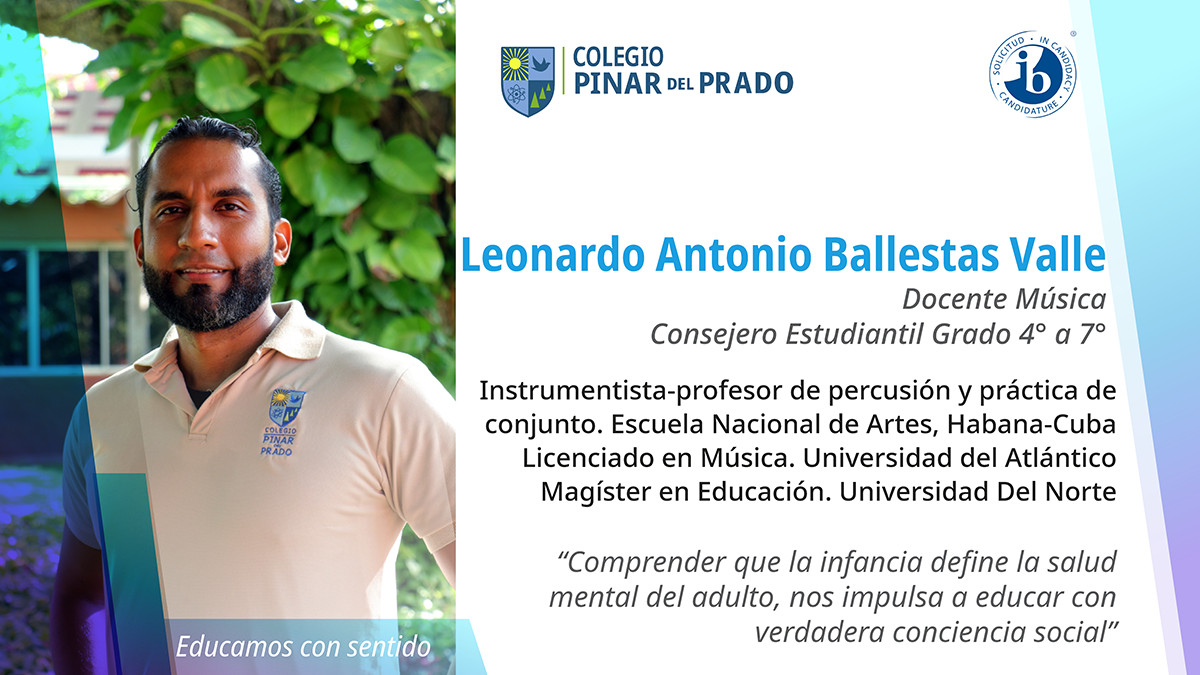 COLEGIO
PINAR DEL PRADO

SOLICITUD · IN CANDIDACY · CANDIDATURE
ib

Leonardo Antonio Ballestas Valle
Docente Música
Consejero Estudiantil Grado 4° a 7°

Instrumentista-profesor de percusión y práctica de conjunto. Escuela Nacional de Artes, Habana-Cuba
Licenciado en Música. Universidad del Atlántico
Magíster en Educación. Universidad Del Norte

"Comprender que la infancia define la salud mental del adulto, nos impulsa a educar con verdadera conciencia social"

COLEGIO
PINAR DEL
PRADO

Educamos con sentido